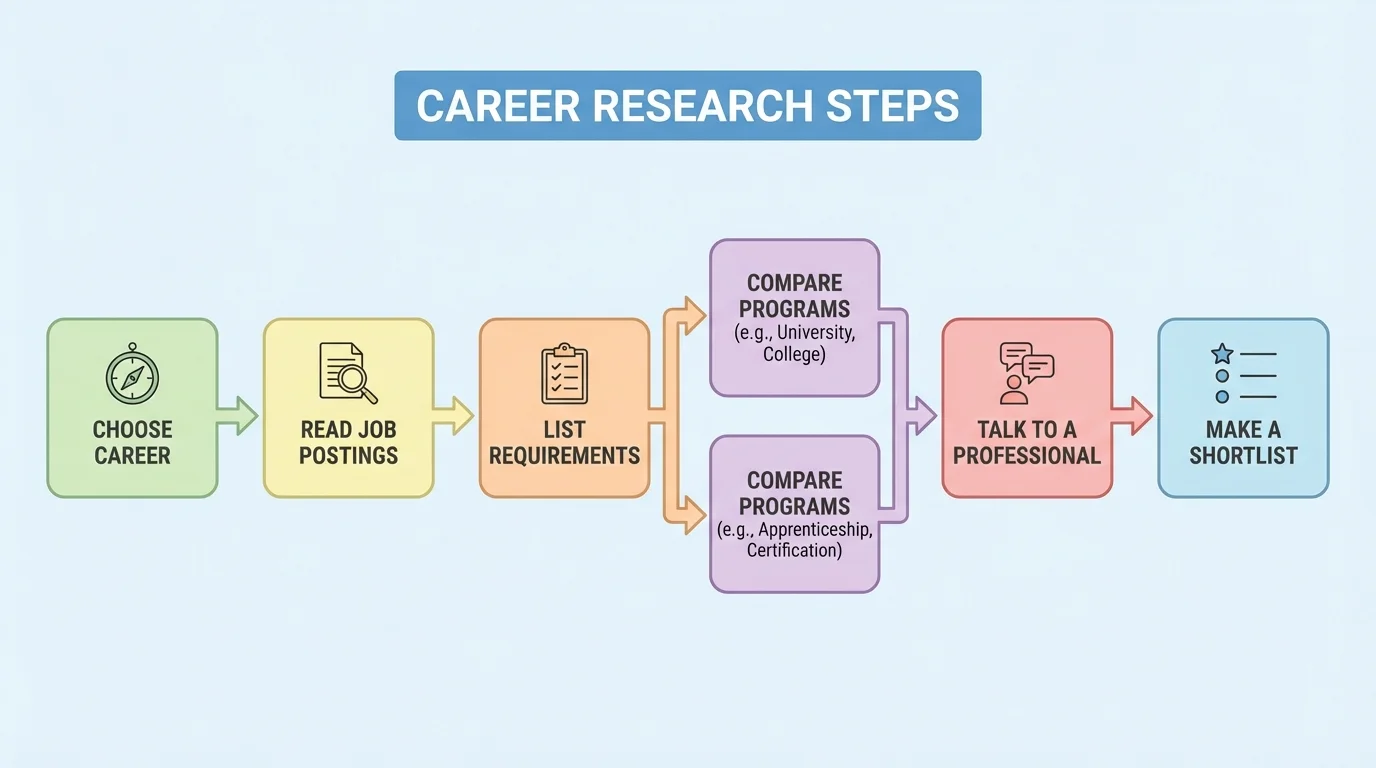 CAREER RESEARCH STEPS

CHOOSE CAREER

READ JOB POSTINGS

LIST REQUIREMENTS

COMPARE PROGRAMS (e.g., University, College)

COMPARE PROGRAMS (e.g., Apprenticeship, Certification)

TALK TO A PROFESSIONAL

MAKE A SHORTLIST